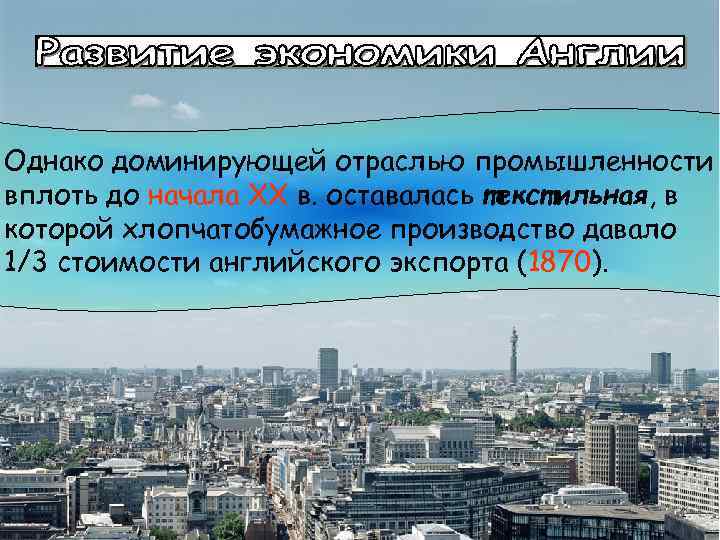 Развитие экономики Англии

Однако доминирующей отраслью промышленности вплоть до начала XX в. оставалась текстильная, в которой хлопчатобумажное производство давало 1/3 стоимости английского экспорта (1870).